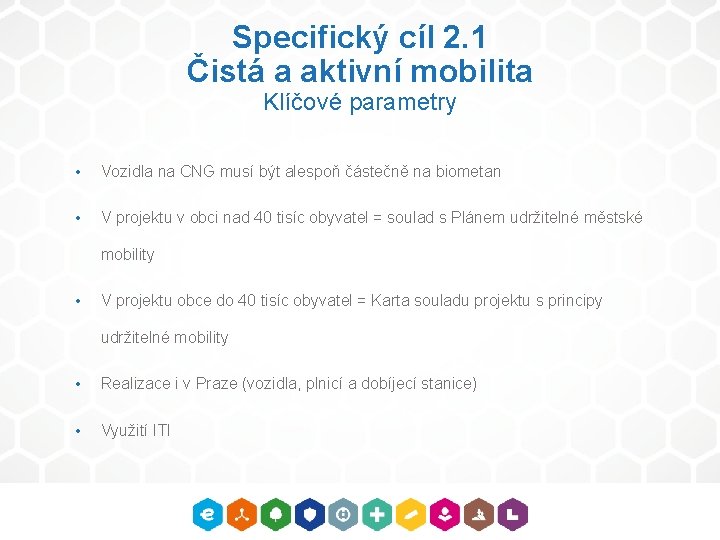 Specifický cíl 2.1
Čistá a aktivní mobilita
Klíčové parametry

• Vozidla na CNG musí být alespoň částečně na biometan

• V projektu v obci nad 40 tisíc obyvatel = soulad s Plánem udržitelné městské mobility

• V projektu obce do 40 tisíc obyvatel = Karta souladu projektu s principy udržitelné mobility

• Realizace i v Praze (vozidla, plnicí a dobíjecí stanice)

• Využití ITI